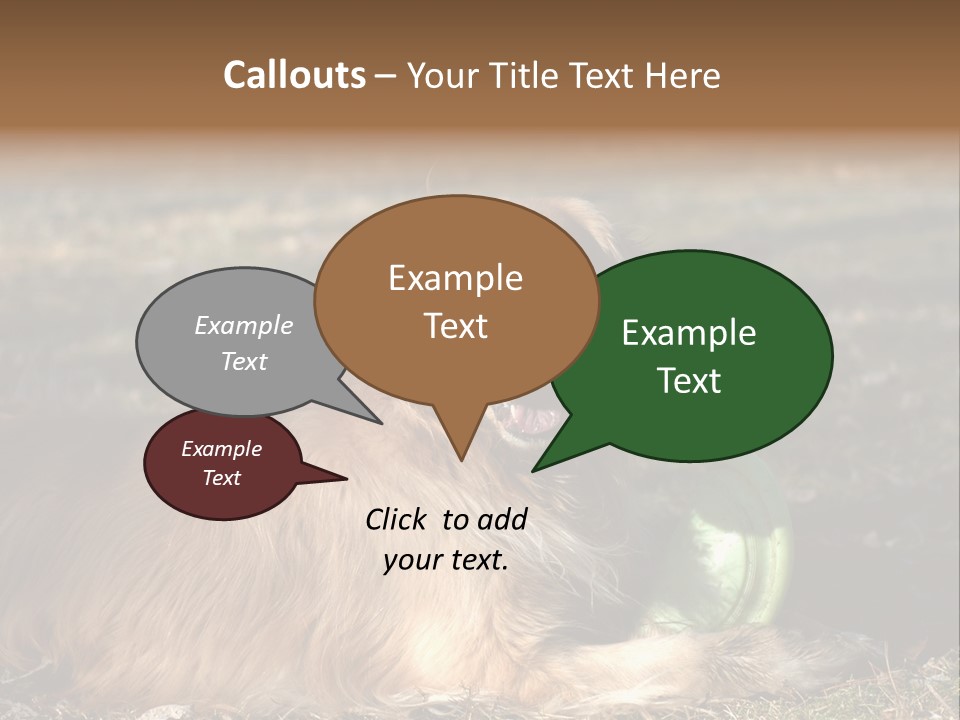 Callouts – Your Title Text Here

Example Text

Example Text

Example Text

Example Text

Click to add your text.